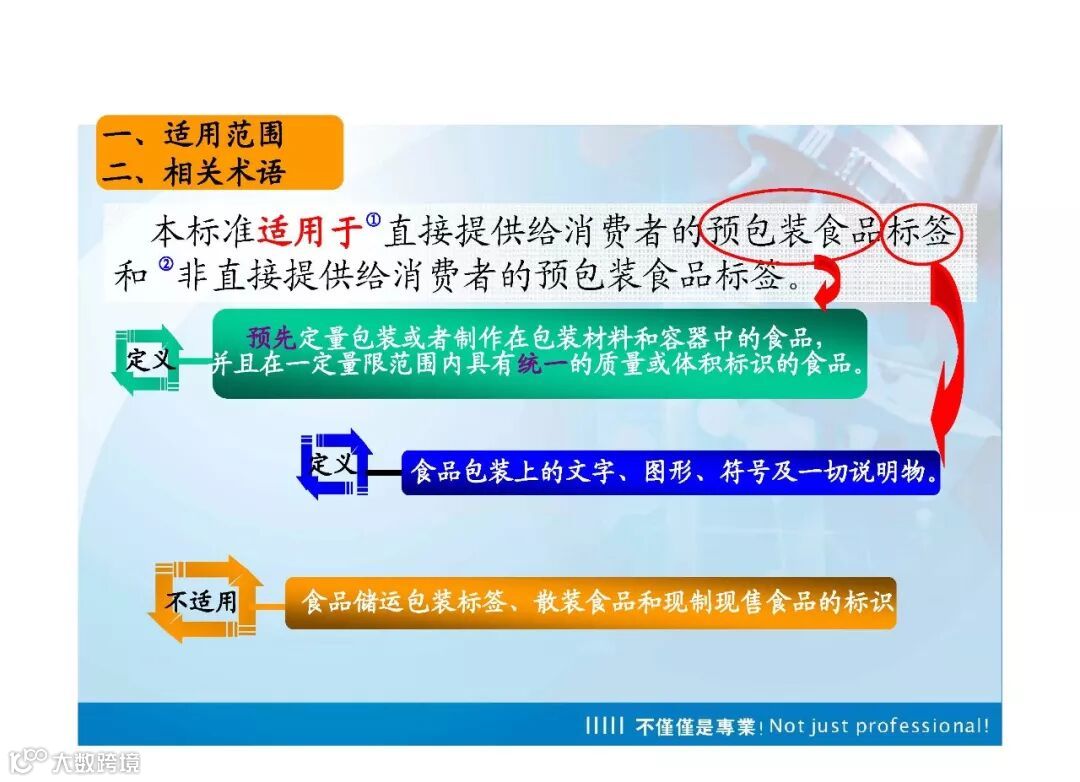 一、适用范围
二、相关术语

本标准适用于①直接提供给消费者的预包装食品标签和②非直接提供给消费者的预包装食品标签。

定义

预先定量包装或者制作在包装材料和容器中的食品，并且在一定量限范围内具有统一的质量或体积标识的食品。

定义

食品包装上的文字、图形、符号及一切说明物。

不适用

食品储运包装标签、散装食品和现制现售食品的标识

IIIII 不僅僅是專業! Not just professional!

大数跨境